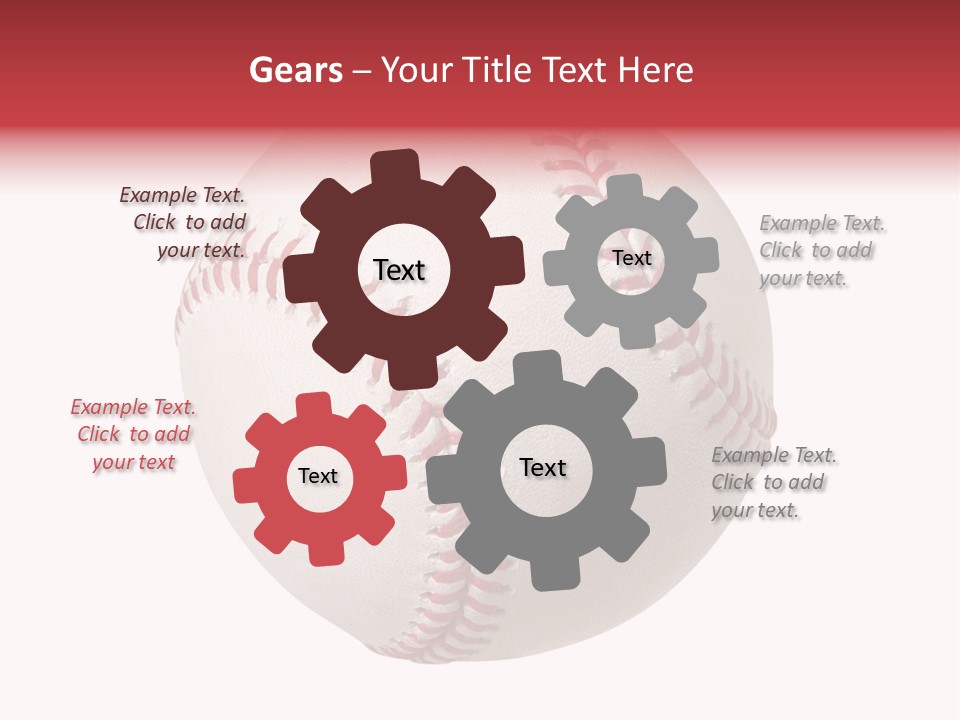 Gears – Your Title Text Here

Example Text. Click to add your text.

Text

Text

Example Text. Click to add your text.

Example Text. Click to add your text

Text

Text

Example Text. Click to add your text.